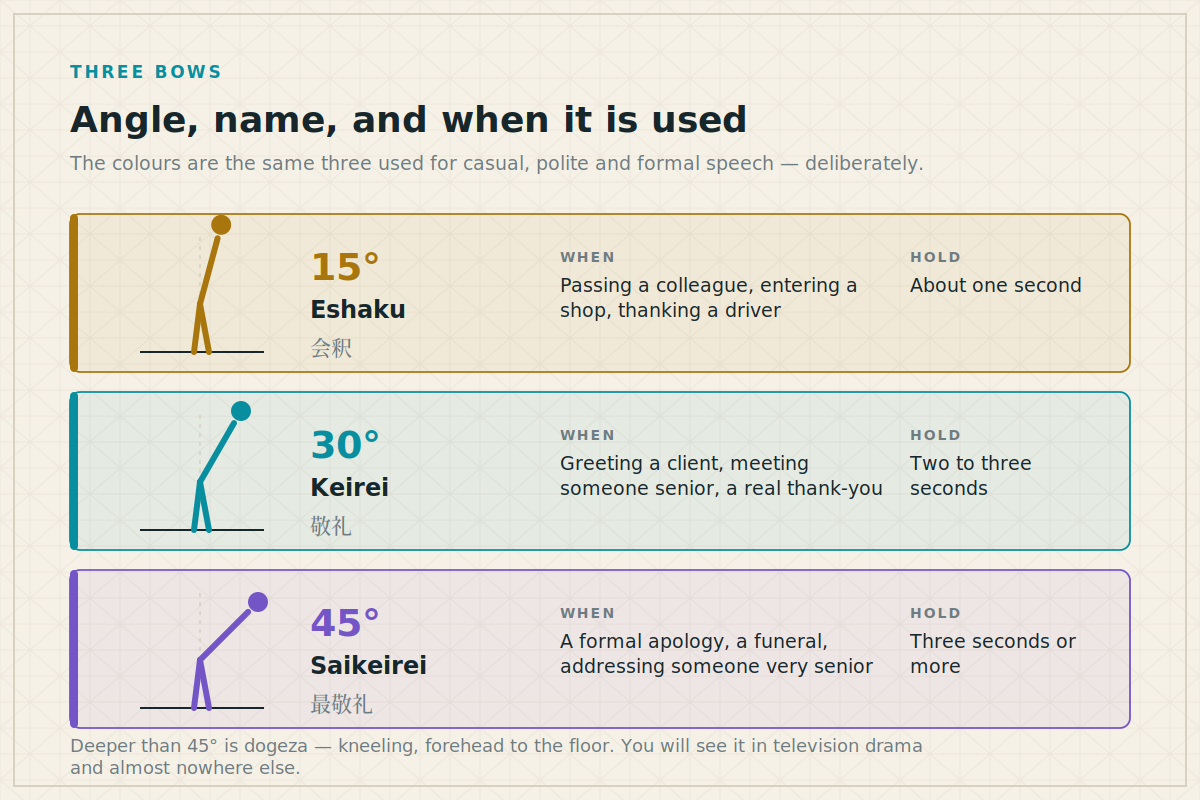 THREE BOWS

Angle, name, and when it is used

The colours are the same three used for casual, polite and formal speech — deliberately.

15°
Eshaku
会釈

WHEN
Passing a colleague, entering a shop, thanking a driver

HOLD
About one second

30°
Keirei
敬礼

WHEN
Greeting a client, meeting someone senior, a real thank-you

HOLD
Two to three seconds

45°
Saikeirei
最敬礼

WHEN
A formal apology, a funeral, addressing someone very senior

HOLD
Three seconds or more

Deeper than 45° is dogeza — kneeling, forehead to the floor. You will see it in television drama and almost nowhere else.